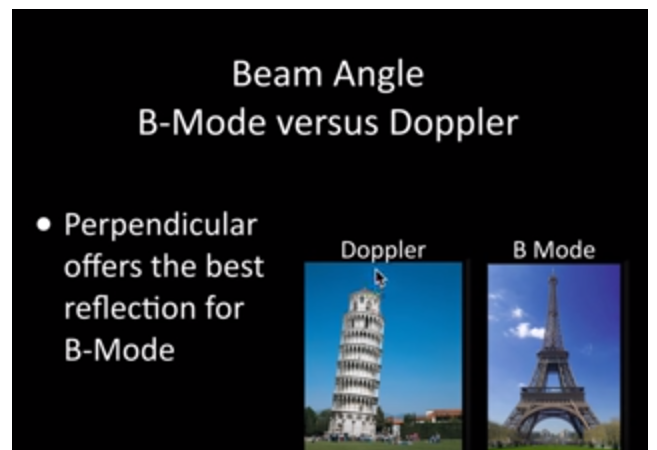 Beam Angle
B-Mode versus Doppler

• Perpendicular offers the best reflection for B-Mode

Doppler

B Mode